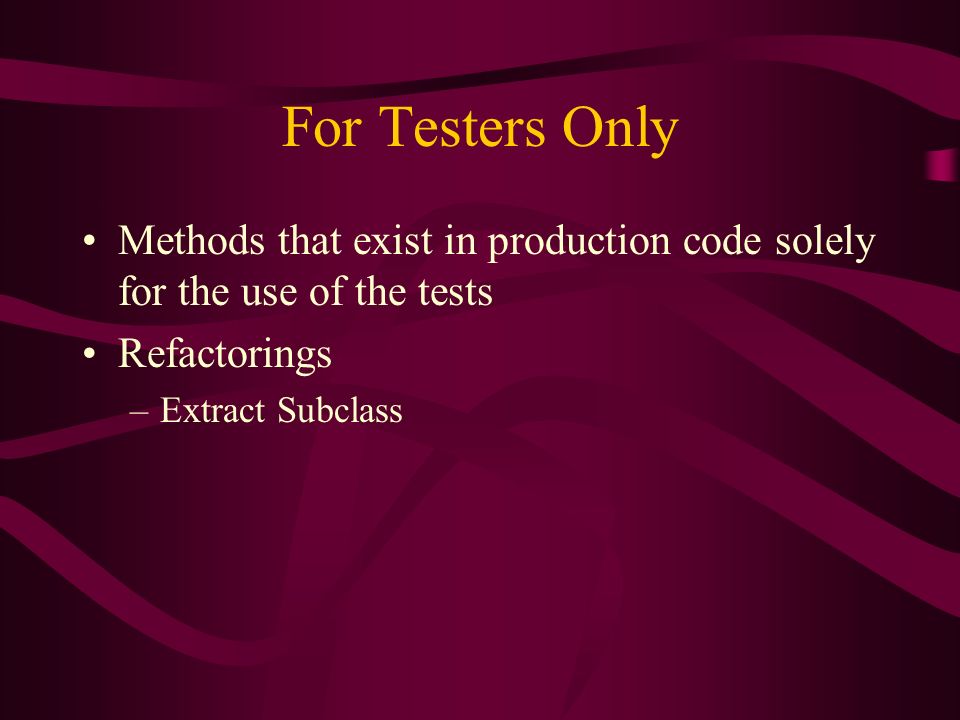 For Testers Only

• Methods that exist in production code solely for the use of the tests
• Refactorings
– Extract Subclass